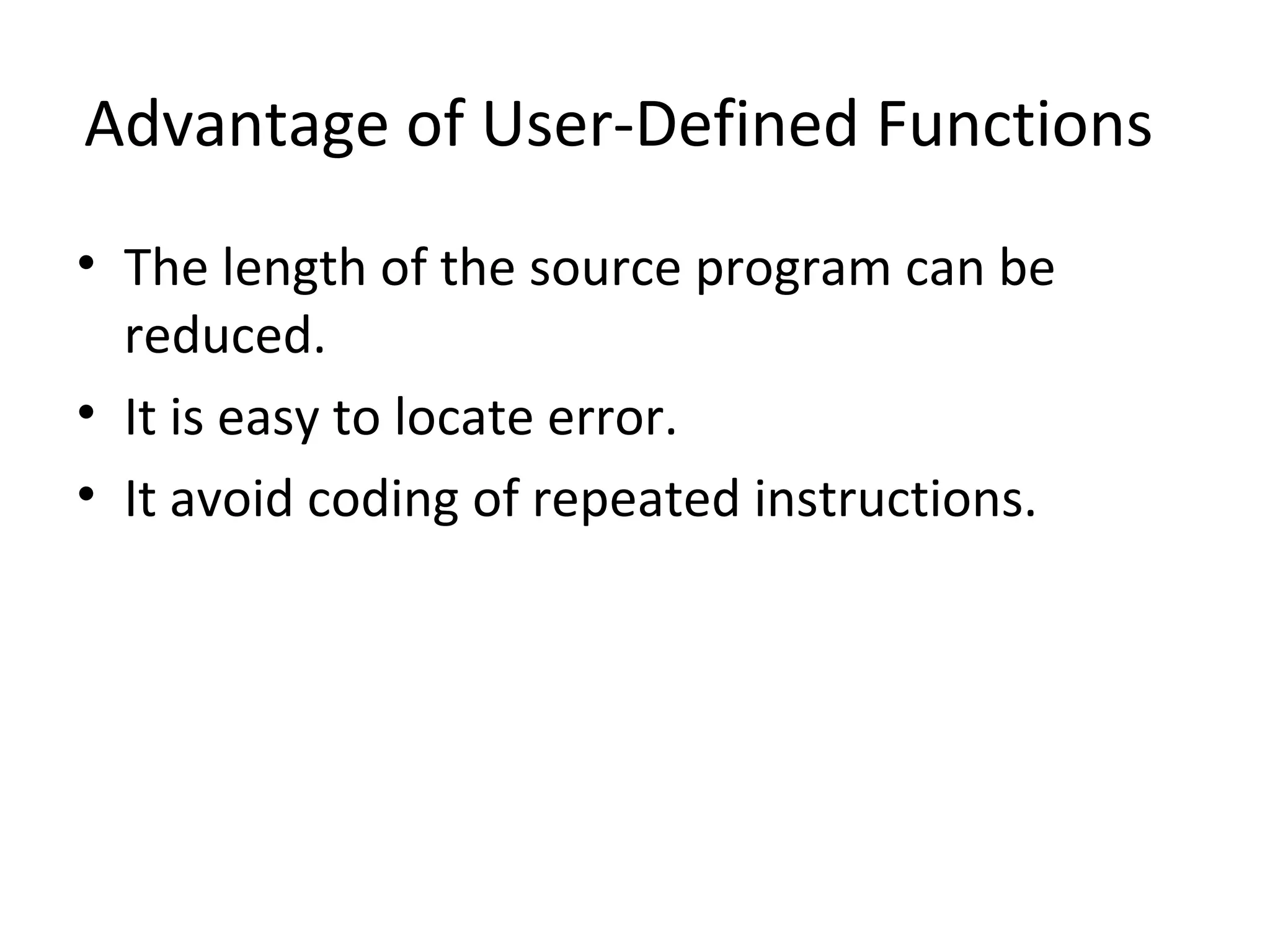 Advantage of User-Defined Functions

• The length of the source program can be reduced.
• It is easy to locate error.
• It avoid coding of repeated instructions.